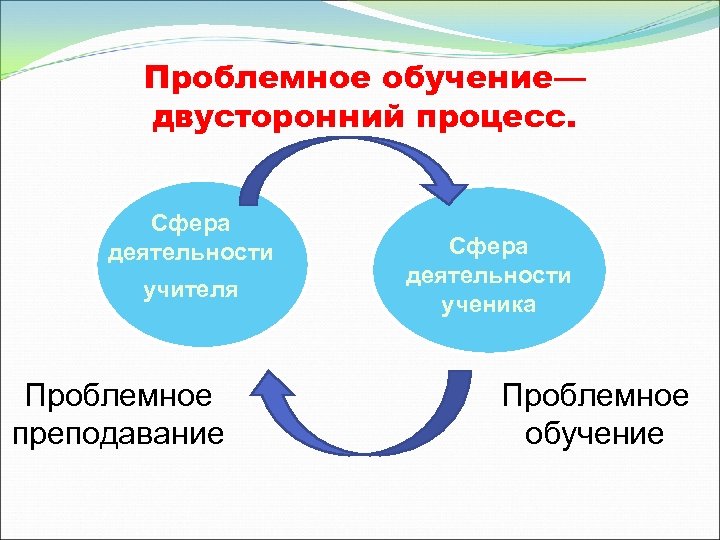 Проблемное обучение— двусторонний процесс.

Сфера деятельности учителя

Сфера деятельности ученика

Проблемное преподавание

Проблемное обучение